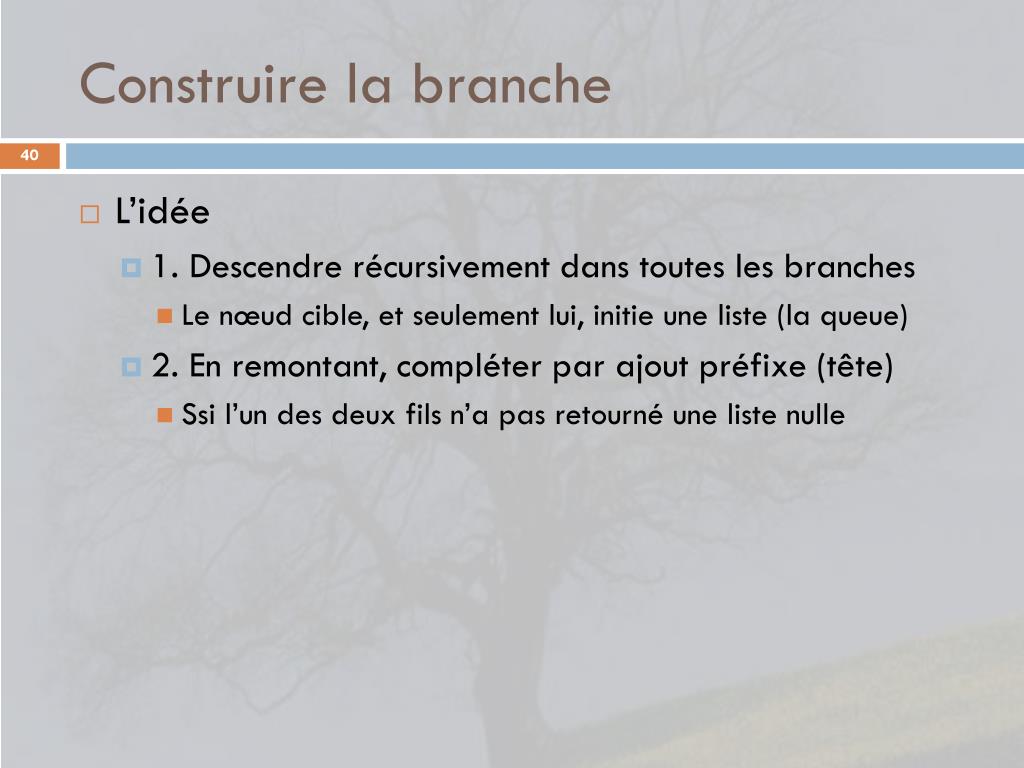 Construire la branche

40

L’idée

1. Descendre récursivement dans toutes les branches

Le nœud cible, et seulement lui, initie une liste (la queue)

2. En remontant, compléter par ajout préfixe (tête)

Ssi l’un des deux fils n’a pas retourné une liste nulle